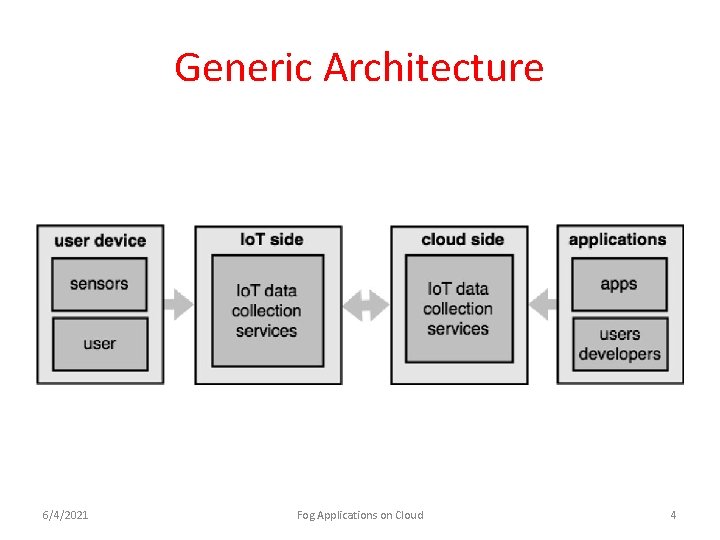 Generic Architecture

user device

sensors

user

IoT side

IoT data collection services

cloud side

IoT data collection services

applications

apps

users developers

6/4/2021

Fog Applications on Cloud

4